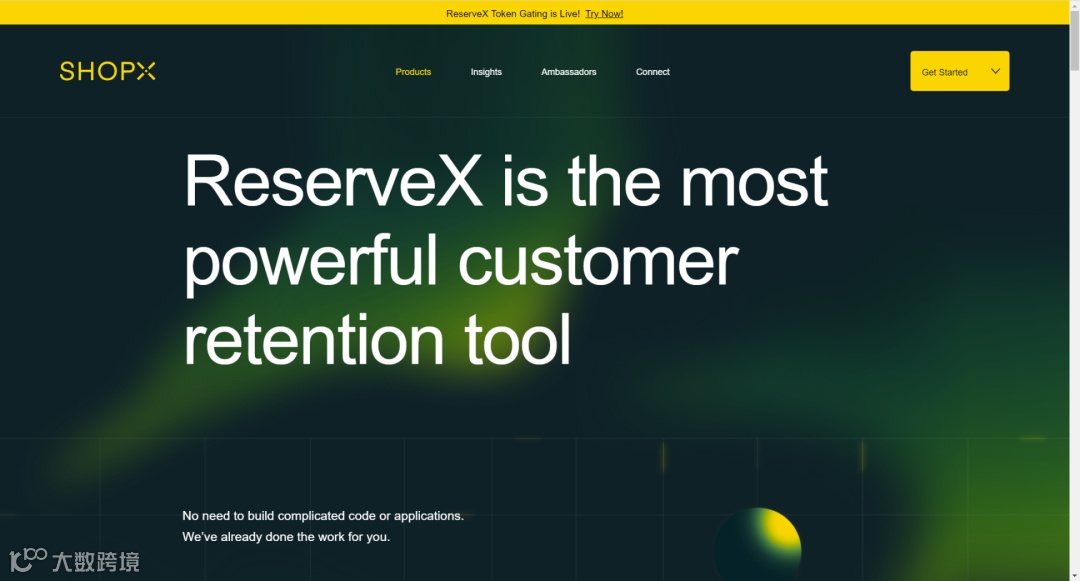 ReserveX Token Gating is Live! Try Now!

SHOPX

Products Insights Ambassadors Connect

Get Started

ReserveX is the most powerful customer retention tool

No need to build complicated code or applications.
We've already done the work for you.

大数跨境